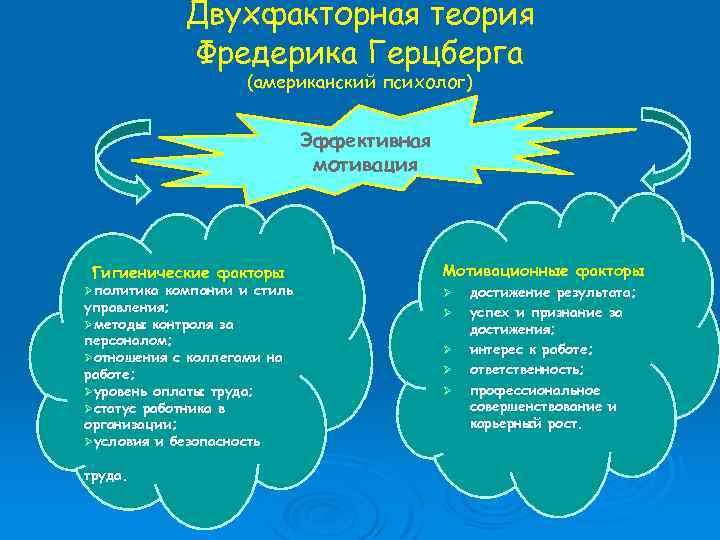 Двухфакторная теория Фредерика Герцберга
(американский психолог)

Эффективная мотивация

Гигиенические факторы
➢политика компании и стиль управления;
➢методы контроля за персоналом;
➢отношения с коллегами на работе;
➢уровень оплаты труда;
➢статус работника в организации;
➢условия и безопасность

труда.

Мотивационные факторы
➢ достижение результата;
➢ успех и признание за достижения;
➢ интерес к работе;
➢ ответственность;
➢ профессиональное совершенствование и карьерный рост.